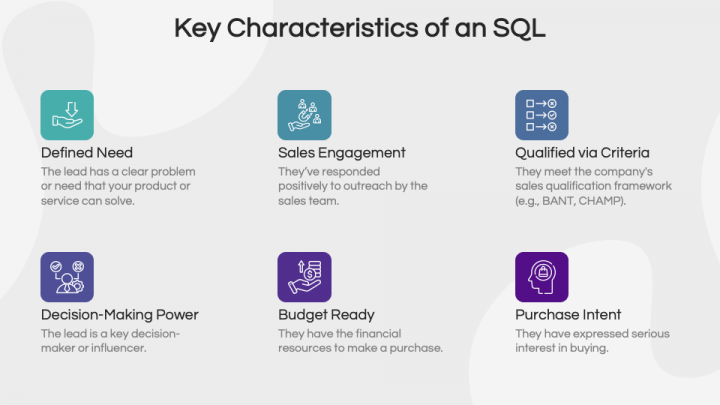 Key Characteristics of an SQL

Defined Need
The lead has a clear problem or need that your product or service can solve.

Sales Engagement
They've responded positively to outreach by the sales team.

Qualified via Criteria
They meet the company's sales qualification framework (e.g., BANT, CHAMP).

Decision-Making Power
The lead is a key decision-maker or influencer.

Budget Ready
They have the financial resources to make a purchase.

Purchase Intent
They have expressed serious interest in buying.